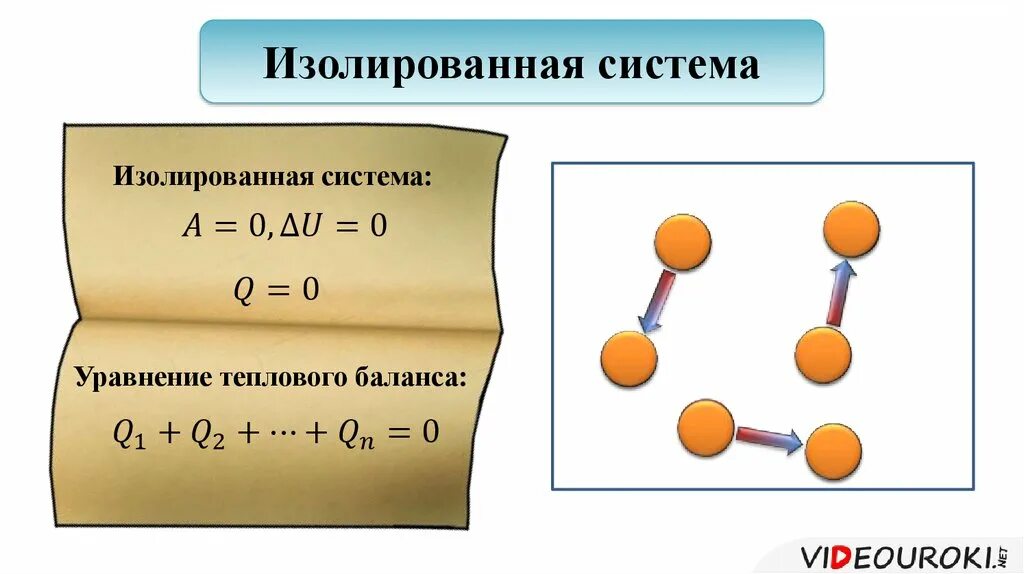 Изолированная система

Изолированная система:

$A = 0, \Delta U = 0$

$Q = 0$

Уравнение теплового баланса:

$Q_1 + Q_2 + \cdots + Q_n = 0$

VIDEOUROKI.NET